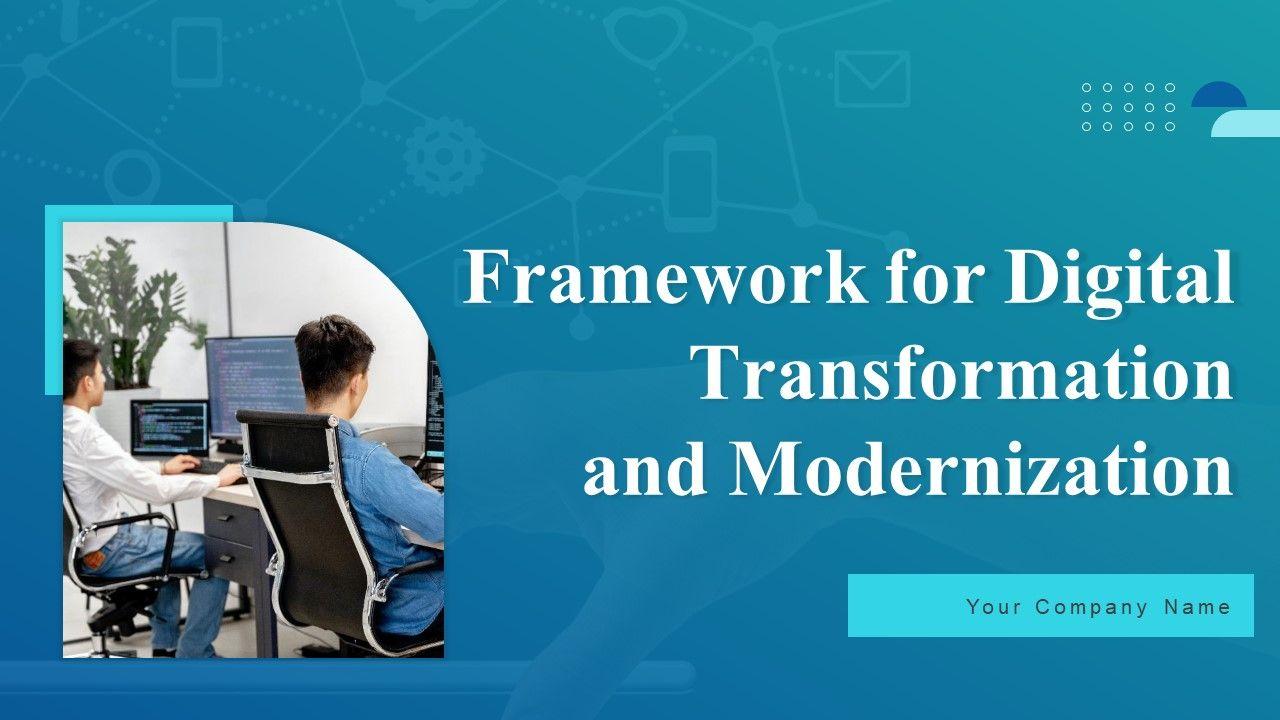 Framework for Digital Transformation and Modernization

Your Company Name